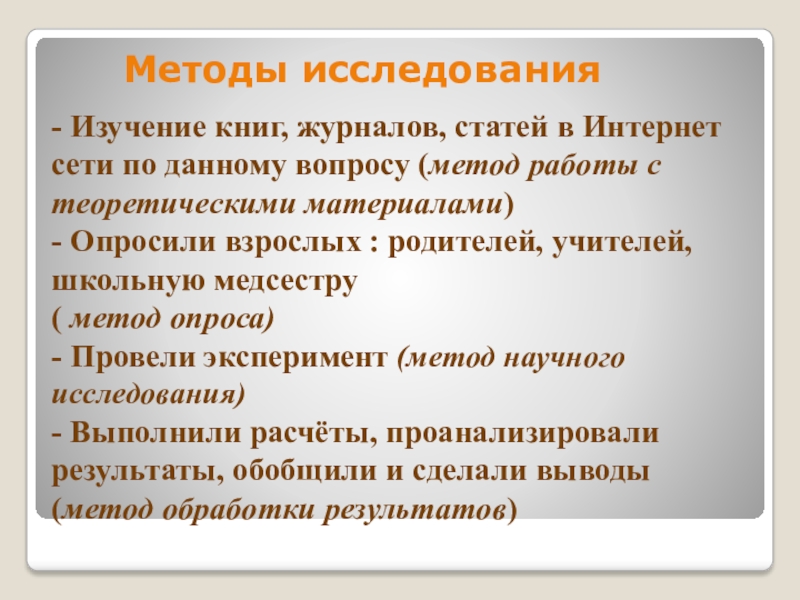 Методы исследования

- Изучение книг, журналов, статей в Интернет сети по данному вопросу (метод работы с теоретическими материалами)
- Опросили взрослых : родителей, учителей, школьную медсестру
( метод опроса)
- Провели эксперимент (метод научного исследования)
- Выполнили расчёты, проанализировали результаты, обобщили и сделали выводы (метод обработки результатов)